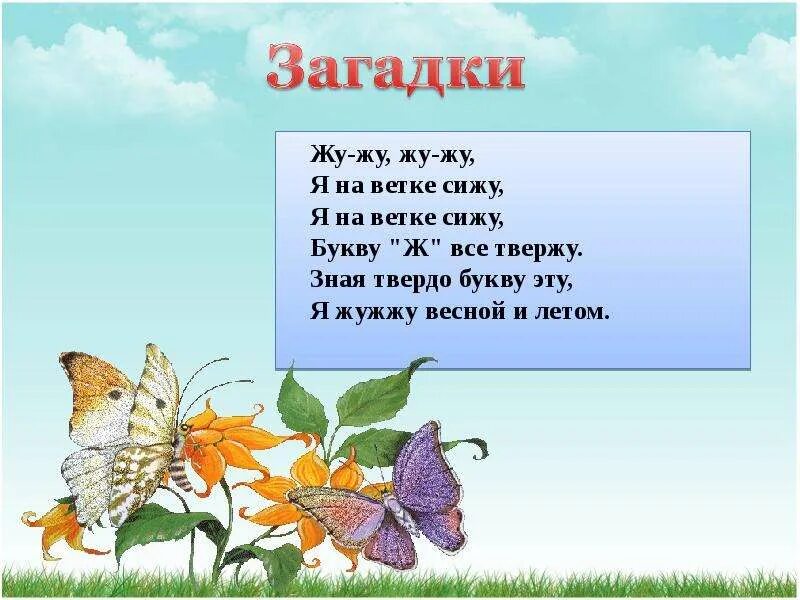 Загадки

Жу-жу, жу-жу,
Я на ветке сижу,
Я на ветке сижу,
Букву "Ж" все твержу.
Зная твердо букву эту,
Я жужжу весной и летом.